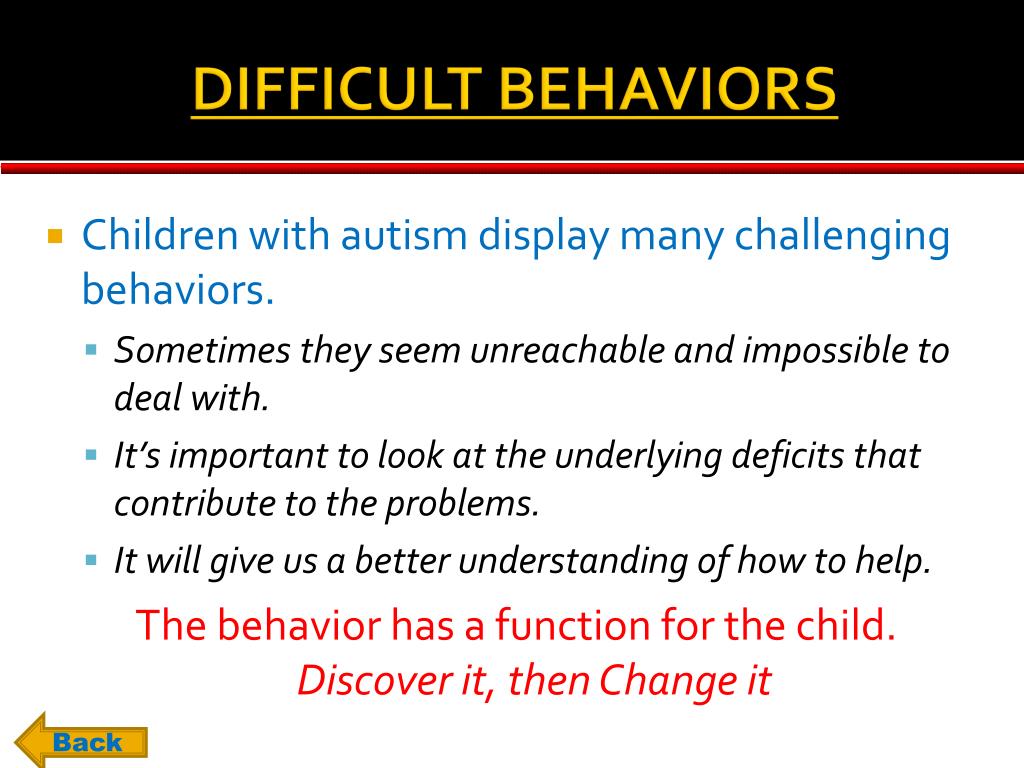 DIFFICULT BEHAVIORS

Children with autism display many challenging behaviors.

Sometimes they seem unreachable and impossible to deal with.

It's important to look at the underlying deficits that contribute to the problems.

It will give us a better understanding of how to help.

The behavior has a function for the child.
Discover it, then Change it

Back